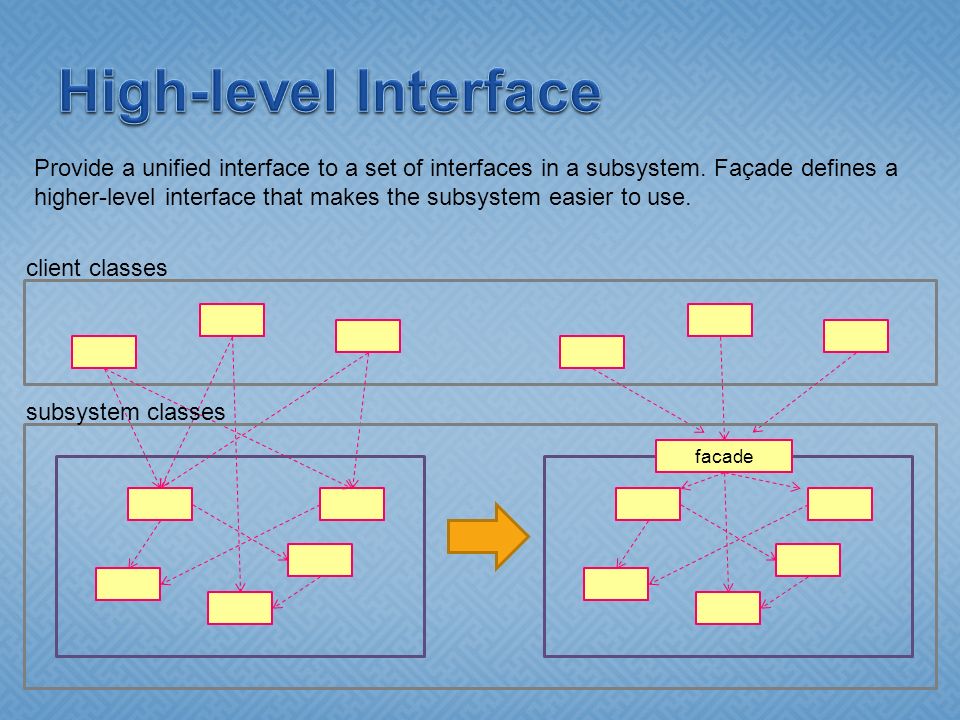 High-level Interface

Provide a unified interface to a set of interfaces in a subsystem. Façade defines a higher-level interface that makes the subsystem easier to use.

client classes

subsystem classes

facade